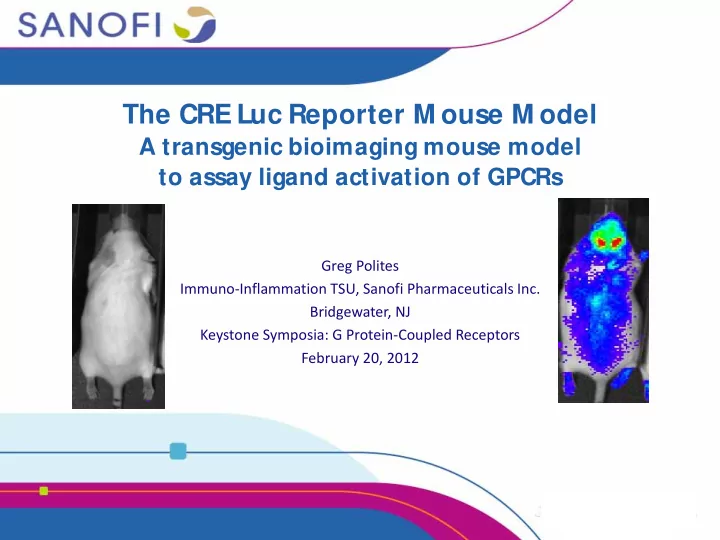 SANOFI

The CRE Luc Reporter Mouse Model
A transgenic bioimaging mouse model to assay ligand activation of GPCRs

Greg Polites
Immuno-Inflammation TSU, Sanofi Pharmaceuticals Inc.
Bridgewater, NJ
Keystone Symposia: G Protein-Coupled Receptors
February 20, 2012